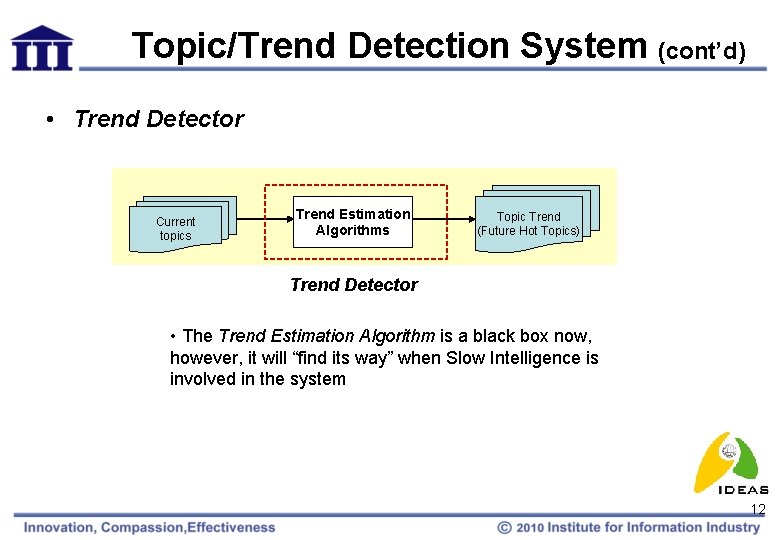 III

Topic/Trend Detection System (cont'd)

• Trend Detector

Current topics

Trend Estimation Algorithms

Topic Trend (Future Hot Topics)

Trend Detector

• The Trend Estimation Algorithm is a black box now, however, it will "find its way" when Slow Intelligence is involved in the system

IDEAS

12

Innovation, Compassion,Effectiveness

© 2010 Institute for Information Industry